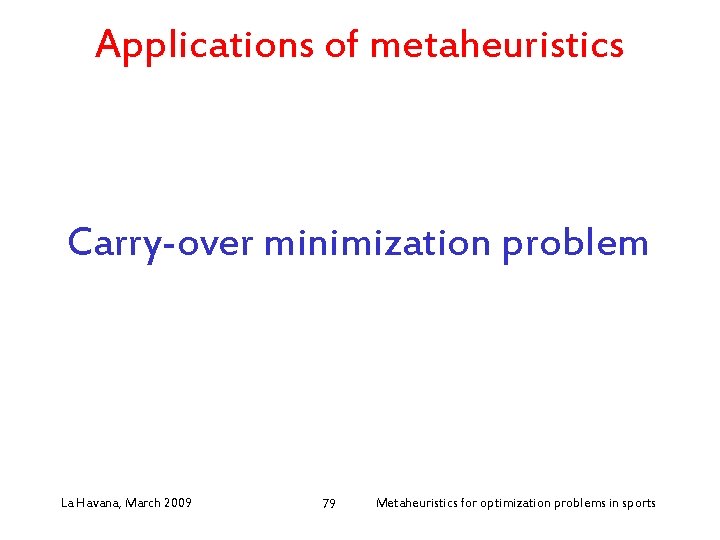 Applications of metaheuristics

Carry-over minimization problem

La Havana, March 2009 79 Metaheuristics for optimization problems in sports